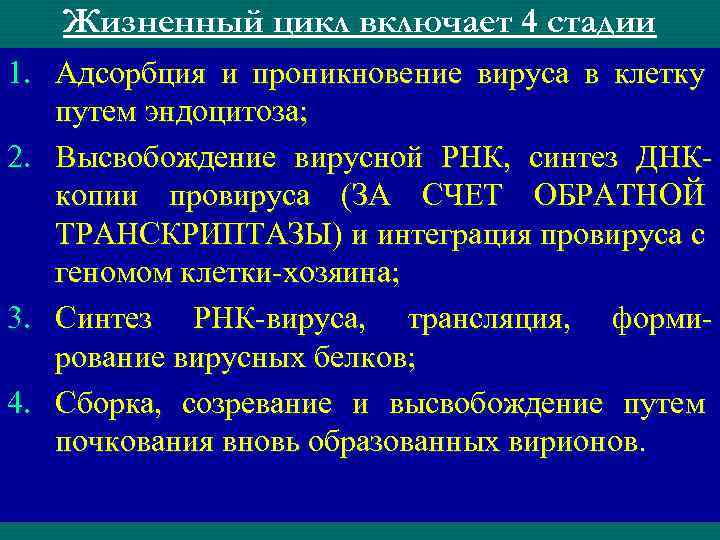 Жизненный цикл включает 4 стадии

1. Адсорбция и проникновение вируса в клетку путем эндоцитоза;

2. Высвобождение вирусной РНК, синтез ДНК-копии провируса (ЗА СЧЕТ ОБРАТНОЙ ТРАНСКРИПТАЗЫ) и интеграция провируса с геномом клетки-хозяина;

3. Синтез РНК-вируса, трансляция, формирование вирусных белков;

4. Сборка, созревание и высвобождение путем почкования вновь образованных вирионов.